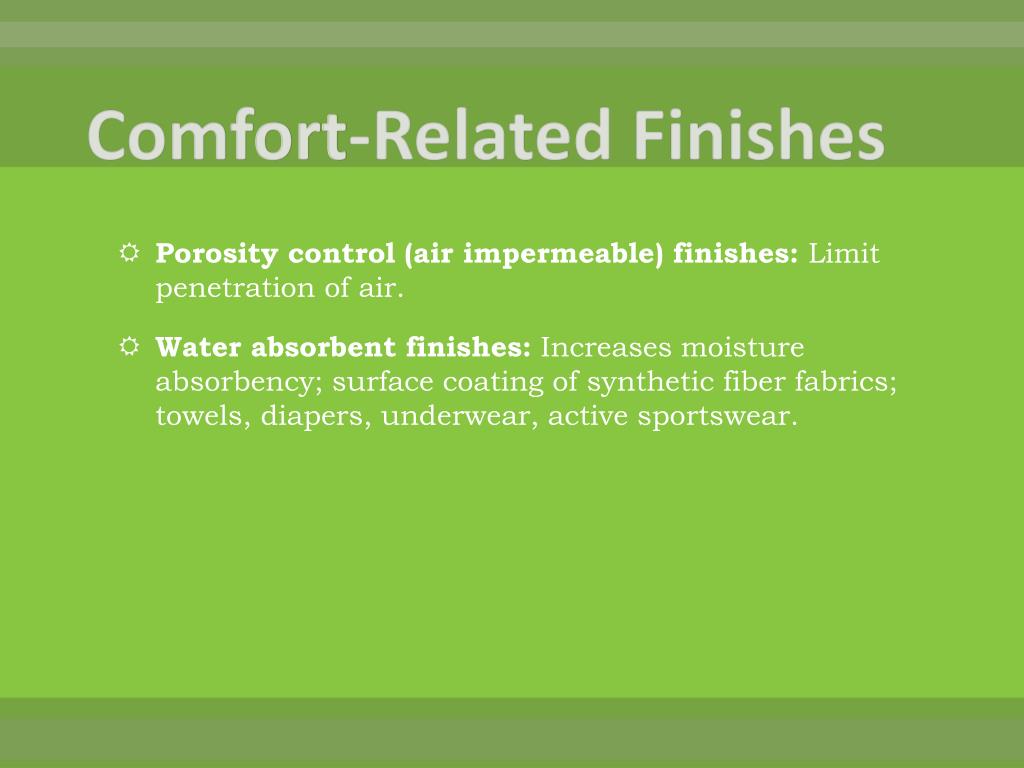 Comfort-Related Finishes

Porosity control (air impermeable) finishes: Limit penetration of air.

Water absorbent finishes: Increases moisture absorbency; surface coating of synthetic fiber fabrics; towels, diapers, underwear, active sportswear.